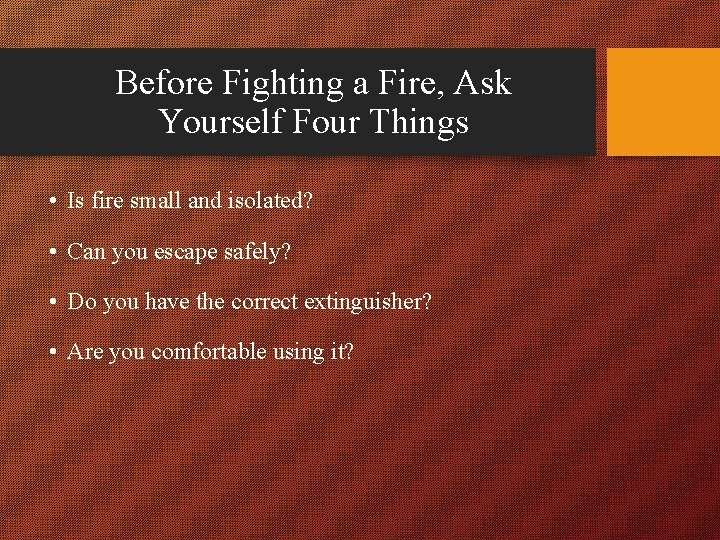 Before Fighting a Fire, Ask Yourself Four Things

• Is fire small and isolated?

• Can you escape safely?

• Do you have the correct extinguisher?

• Are you comfortable using it?